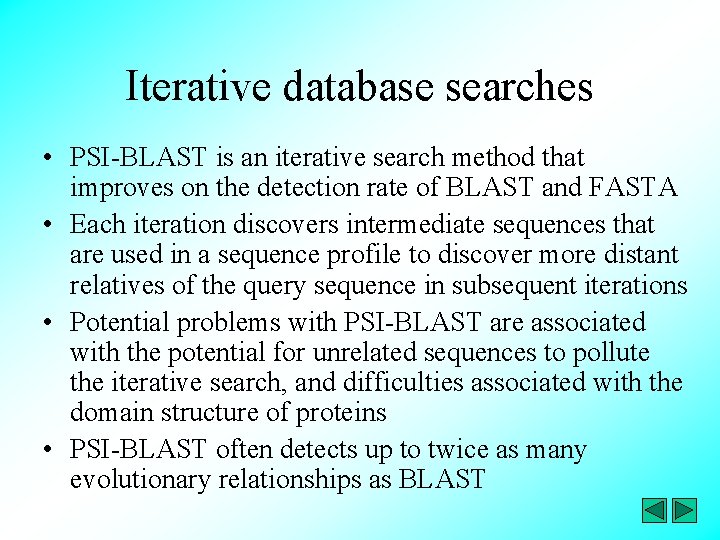 Iterative database searches

• PSI-BLAST is an iterative search method that improves on the detection rate of BLAST and FASTA
• Each iteration discovers intermediate sequences that are used in a sequence profile to discover more distant relatives of the query sequence in subsequent iterations
• Potential problems with PSI-BLAST are associated with the potential for unrelated sequences to pollute the iterative search, and difficulties associated with the domain structure of proteins
• PSI-BLAST often detects up to twice as many evolutionary relationships as BLAST